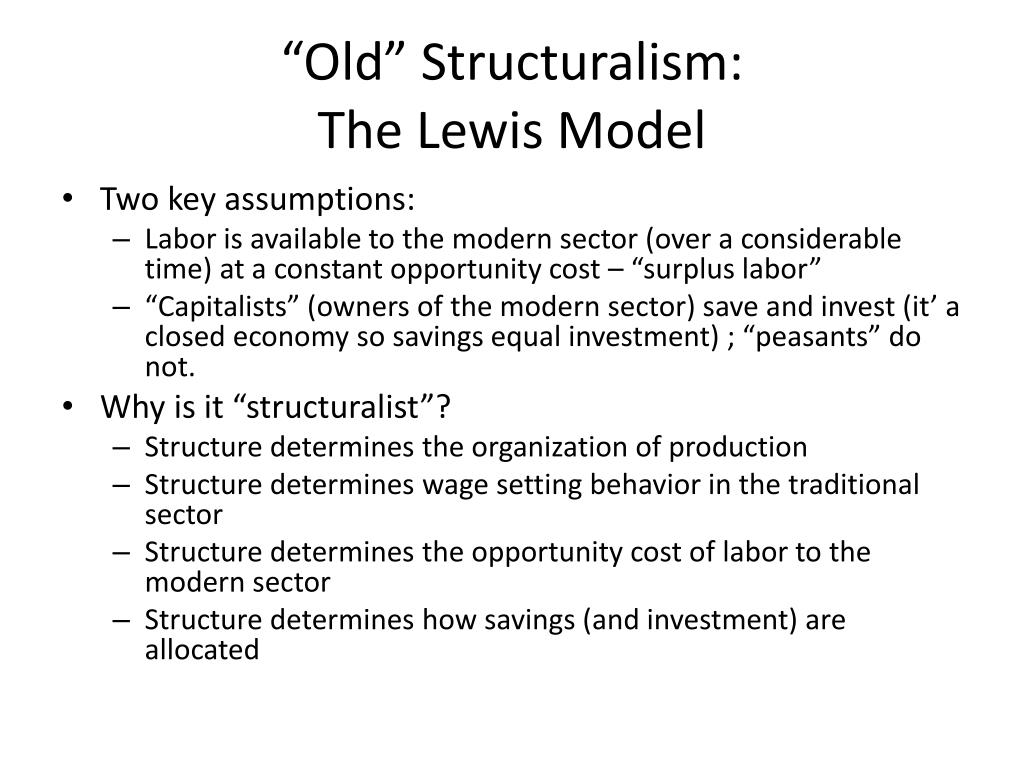 “Old” Structuralism:
The Lewis Model

• Two key assumptions:
– Labor is available to the modern sector (over a considerable time) at a constant opportunity cost – “surplus labor”
– “Capitalists” (owners of the modern sector) save and invest (it’ a closed economy so savings equal investment) ; “peasants” do not.
• Why is it “structuralist”?
– Structure determines the organization of production
– Structure determines wage setting behavior in the traditional sector
– Structure determines the opportunity cost of labor to the modern sector
– Structure determines how savings (and investment) are allocated